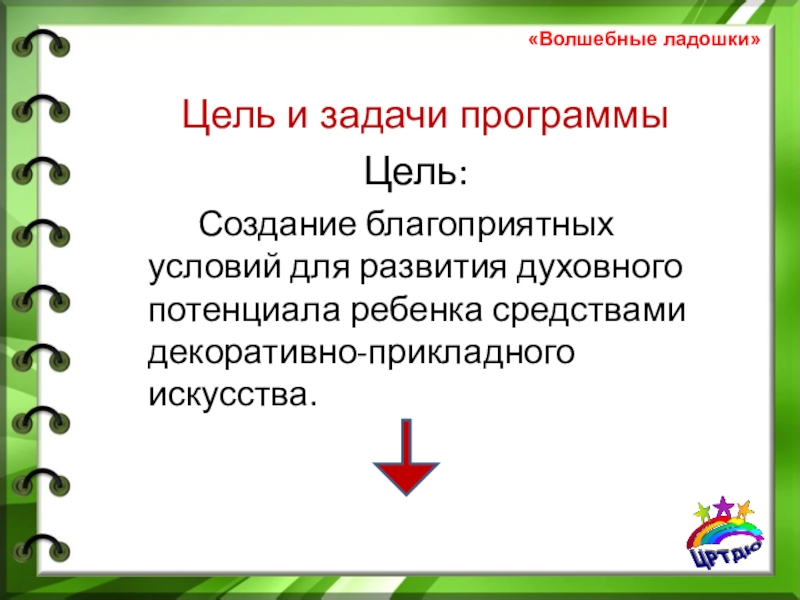 «Волшебные ладошки»

Цель и задачи программы

Цель:

Создание благоприятных условий для развития духовного потенциала ребенка средствами декоративно-прикладного искусства.

ЦРТДЮ